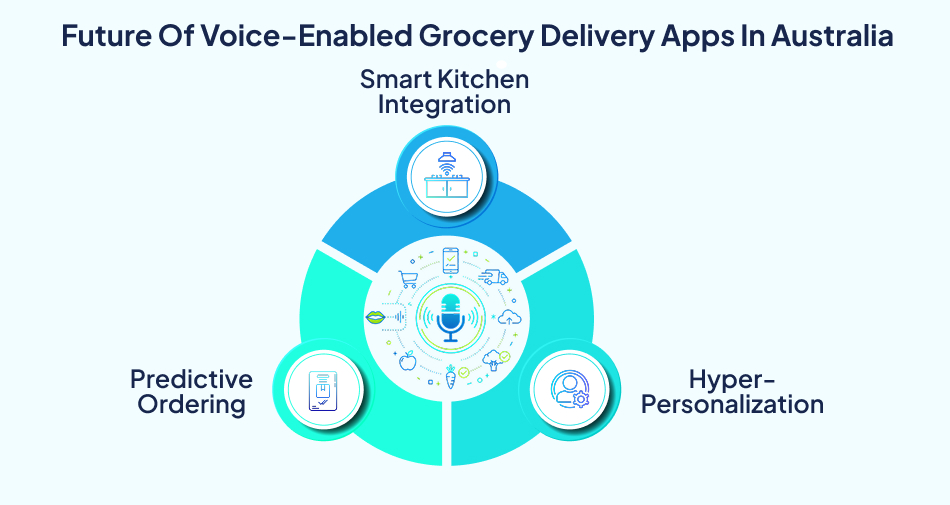 Future Of Voice-Enabled Grocery Delivery Apps In Australia

Smart Kitchen Integration

Predictive Ordering

Hyper-Personalization